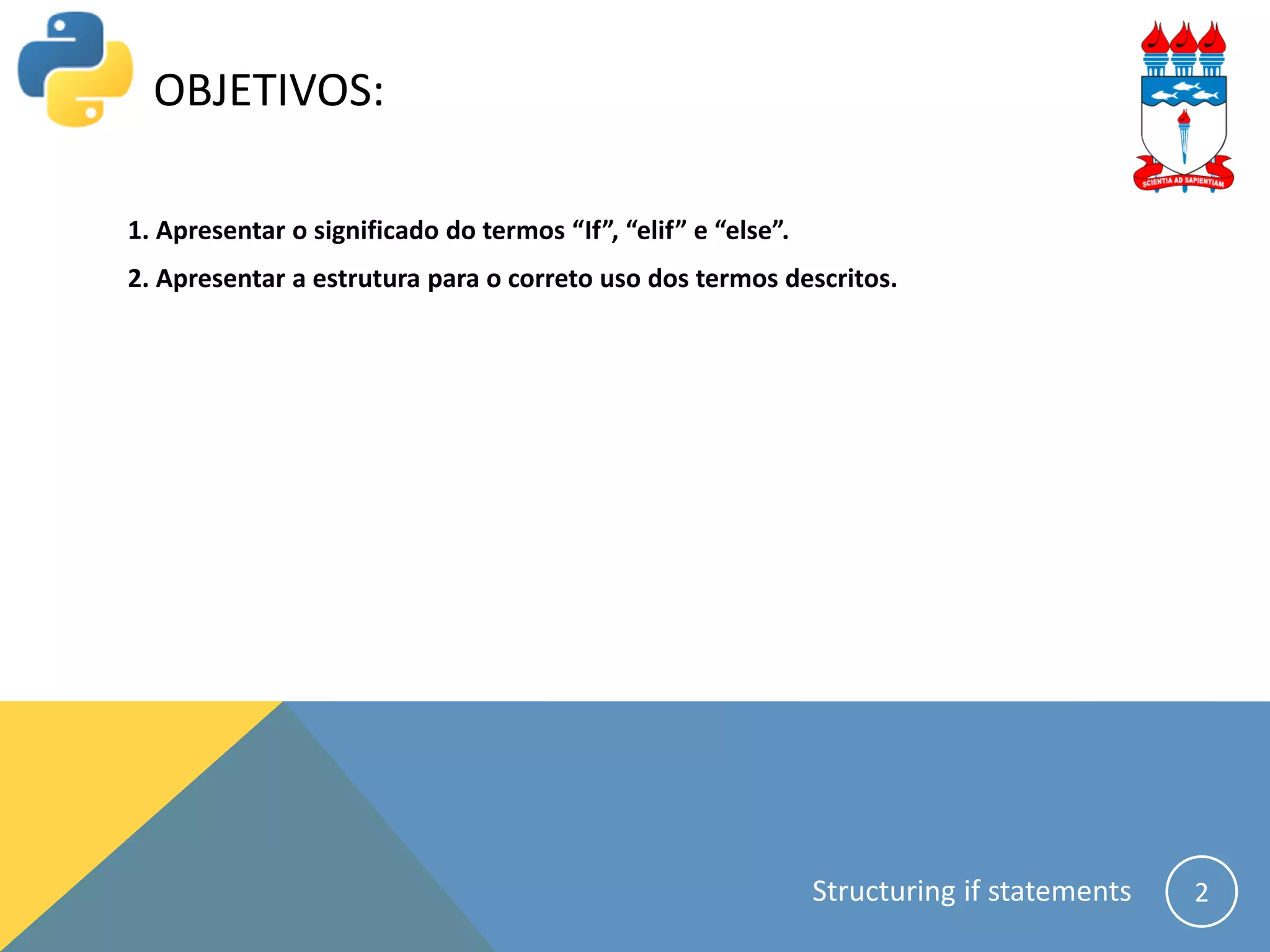 OBJETIVOS:

SCIENTIA AD SAPIENTIAM

1. Apresentar o significado do termos “If”, “elif” e “else”.

2. Apresentar a estrutura para o correto uso dos termos descritos.

Structuring if statements

2